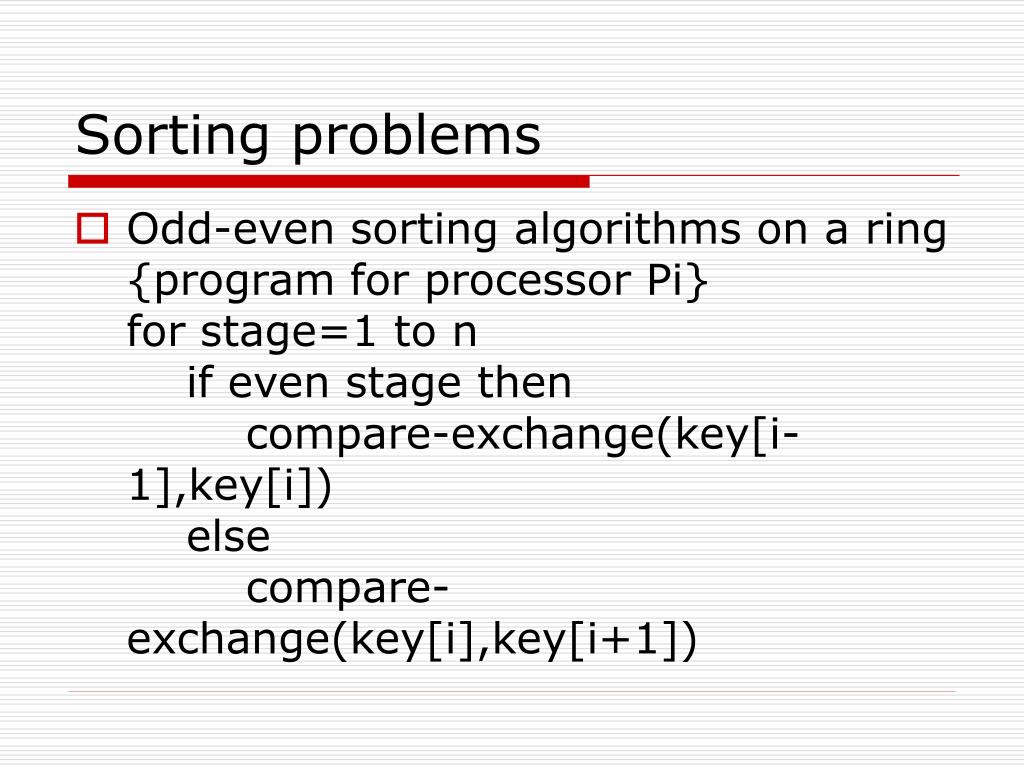 Sorting problems

Odd-even sorting algorithms on a ring
{program for processor Pi}
for stage=1 to n
if even stage then
compare-exchange(key[i-1],key[i])
else
compare-exchange(key[i],key[i+1])